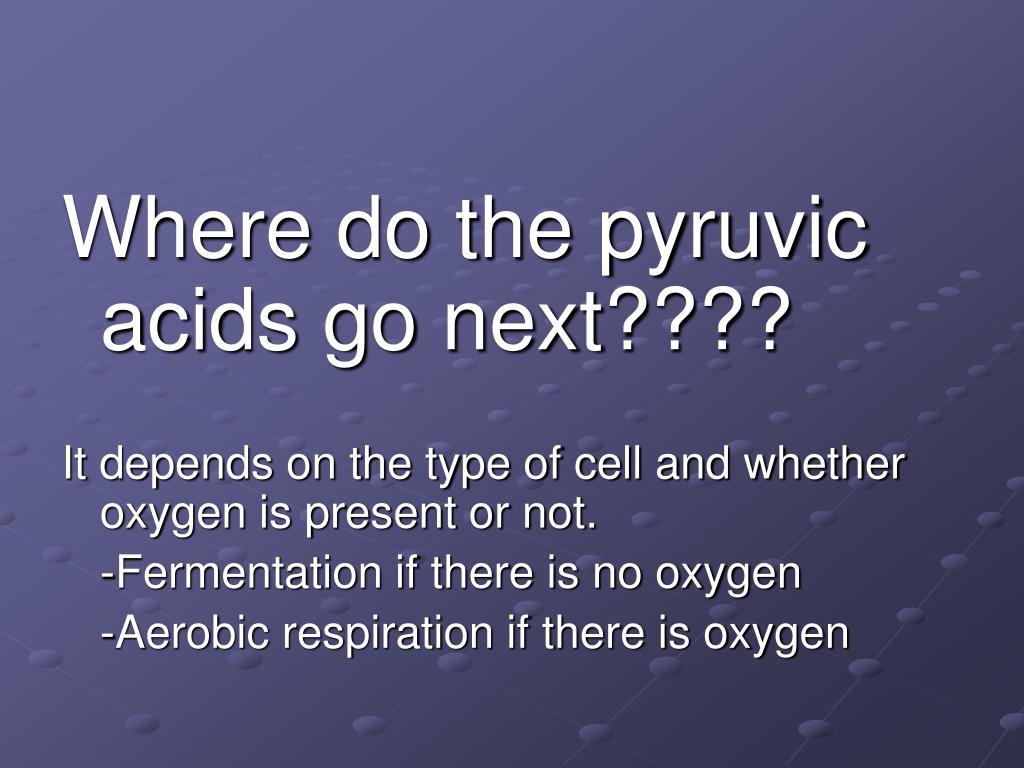 Where do the pyruvic acids go next????

It depends on the type of cell and whether oxygen is present or not.

-Fermentation if there is no oxygen

-Aerobic respiration if there is oxygen